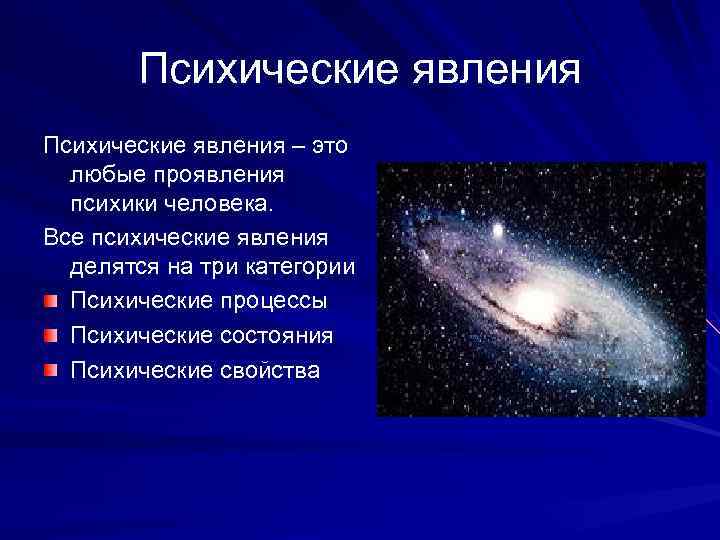 Психические явления

Психические явления – это любые проявления психики человека.

Все психические явления делятся на три категории

Психические процессы

Психические состояния

Психические свойства